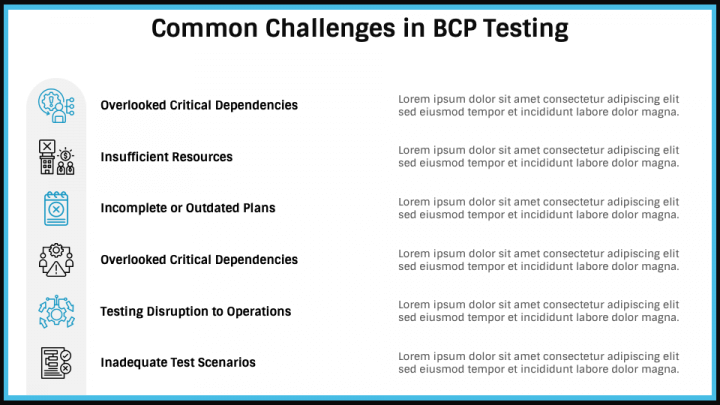 Common Challenges in BCP Testing

Overlooked Critical Dependencies

Lorem ipsum dolor sit amet consectetur adipiscing elit sed eiusmod tempor et incididunt labore dolor magna.

Insufficient Resources

Lorem ipsum dolor sit amet consectetur adipiscing elit sed eiusmod tempor et incididunt labore dolor magna.

Incomplete or Outdated Plans

Lorem ipsum dolor sit amet consectetur adipiscing elit sed eiusmod tempor et incididunt labore dolor magna.

Overlooked Critical Dependencies

Lorem ipsum dolor sit amet consectetur adipiscing elit sed eiusmod tempor et incididunt labore dolor magna.

Testing Disruption to Operations

Lorem ipsum dolor sit amet consectetur adipiscing elit sed eiusmod tempor et incididunt labore dolor magna.

Inadequate Test Scenarios

Lorem ipsum dolor sit amet consectetur adipiscing elit sed eiusmod tempor et incididunt labore dolor magna.